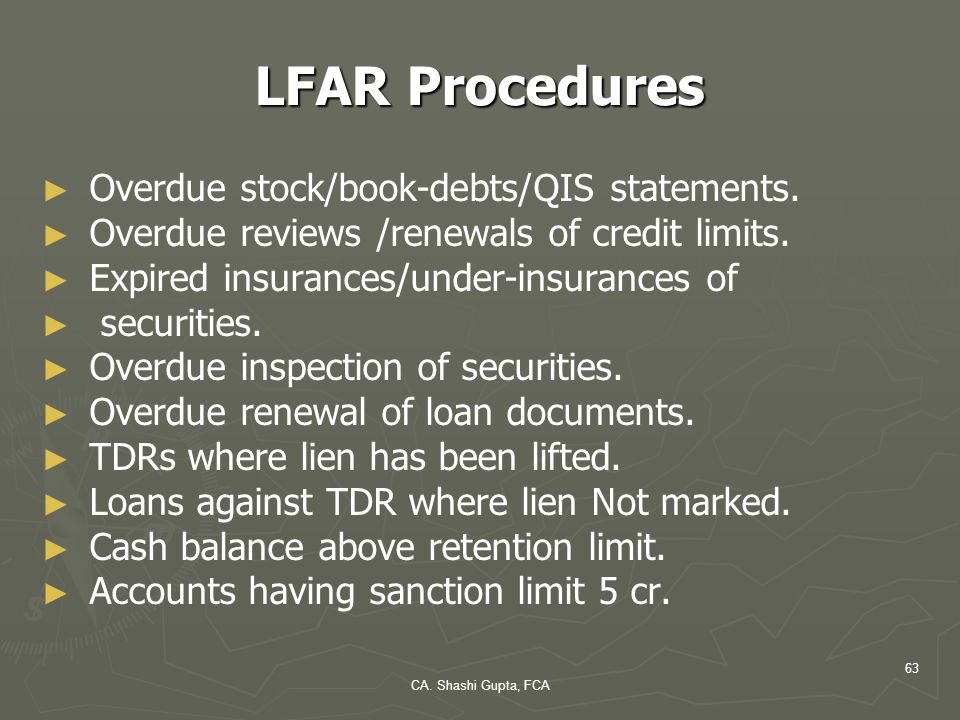 LFAR Procedures

► Overdue stock/book-debts/QIS statements.
► Overdue reviews /renewals of credit limits.
► Expired insurances/under-insurances of
► securities.
► Overdue inspection of securities.
► Overdue renewal of loan documents.
► TDRs where lien has been lifted.
► Loans against TDR where lien Not marked.
► Cash balance above retention limit.
► Accounts having sanction limit 5 cr.

63

CA. Shashi Gupta, FCA